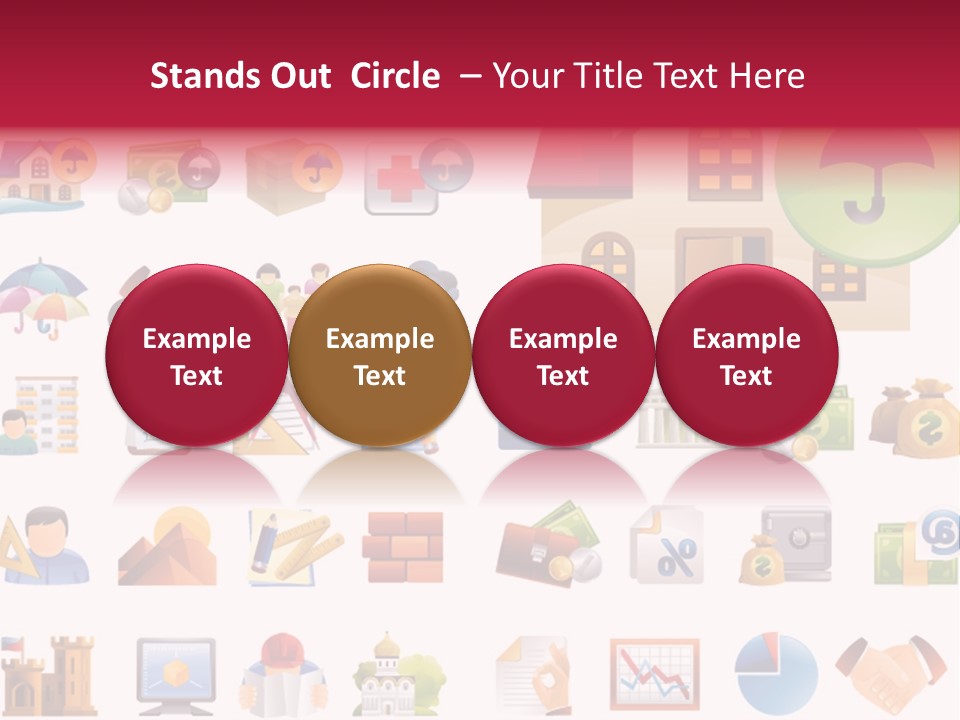 Stands Out Circle – Your Title Text Here

Example Text

Example Text

Example Text

Example Text